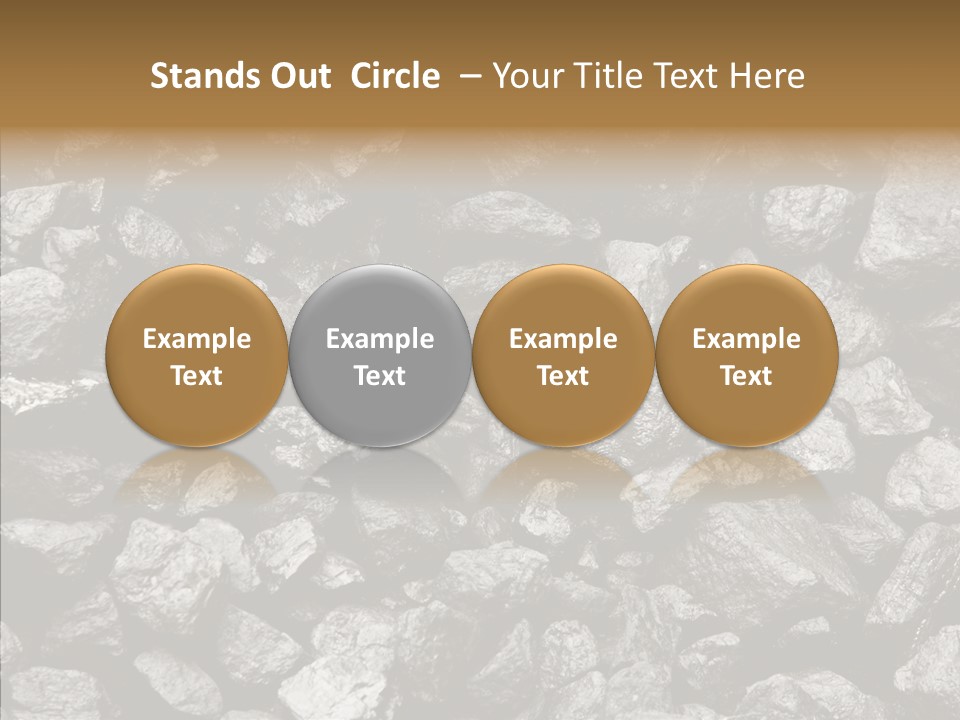 Stands Out Circle – Your Title Text Here

Example Text

Example Text

Example Text

Example Text